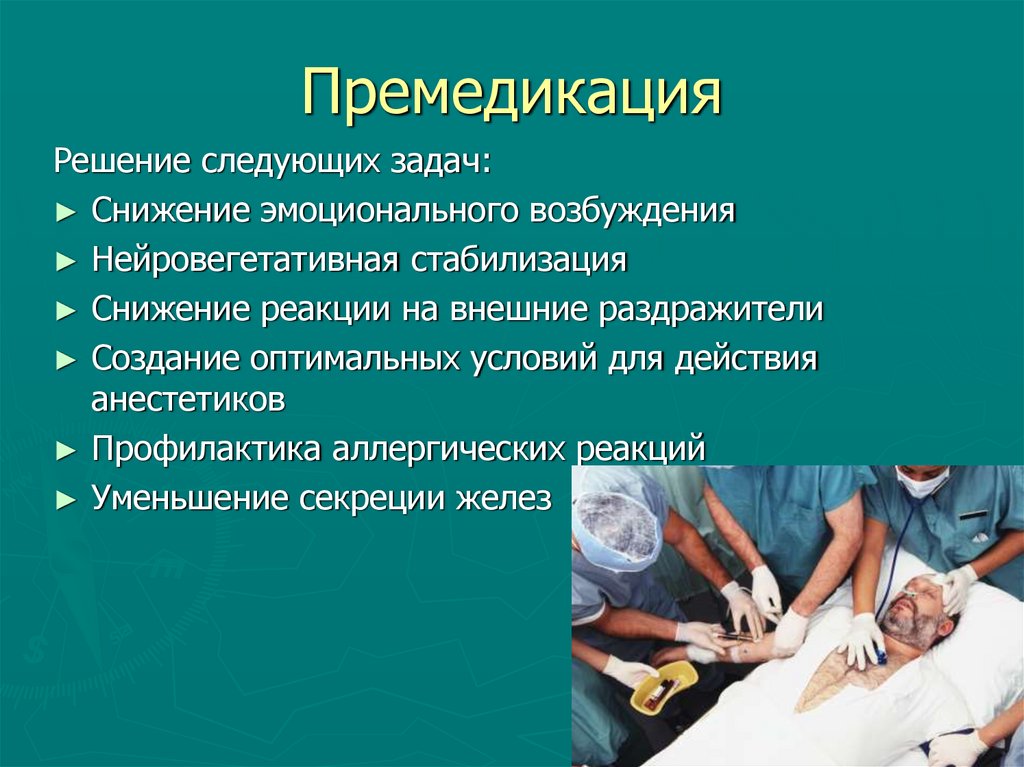 Премедикация

Решение следующих задач:

► Снижение эмоционального возбуждения

► Нейровегетативная стабилизация

► Снижение реакции на внешние раздражители

► Создание оптимальных условий для действия анестетиков

► Профилактика аллергических реакций

► Уменьшение секреции желез